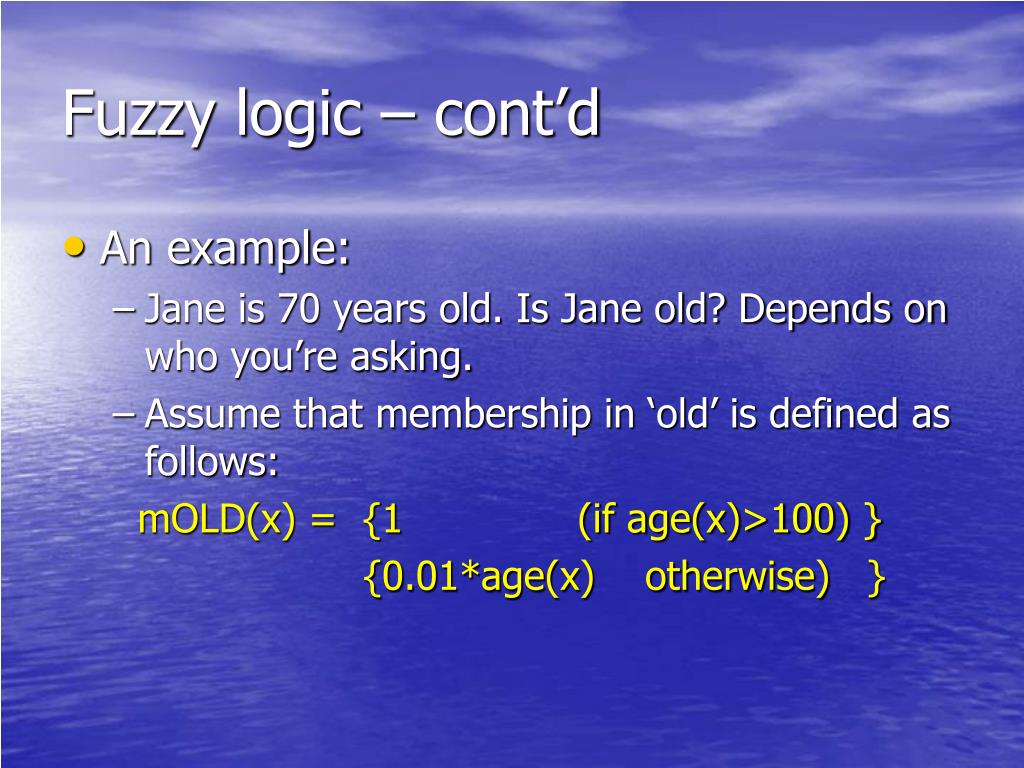 Fuzzy logic – cont’d

• An example:

– Jane is 70 years old. Is Jane old? Depends on who you’re asking.

– Assume that membership in ‘old’ is defined as follows:

mOLD(x) = {1 (if age(x)>100) }
{0.01*age(x) otherwise) }